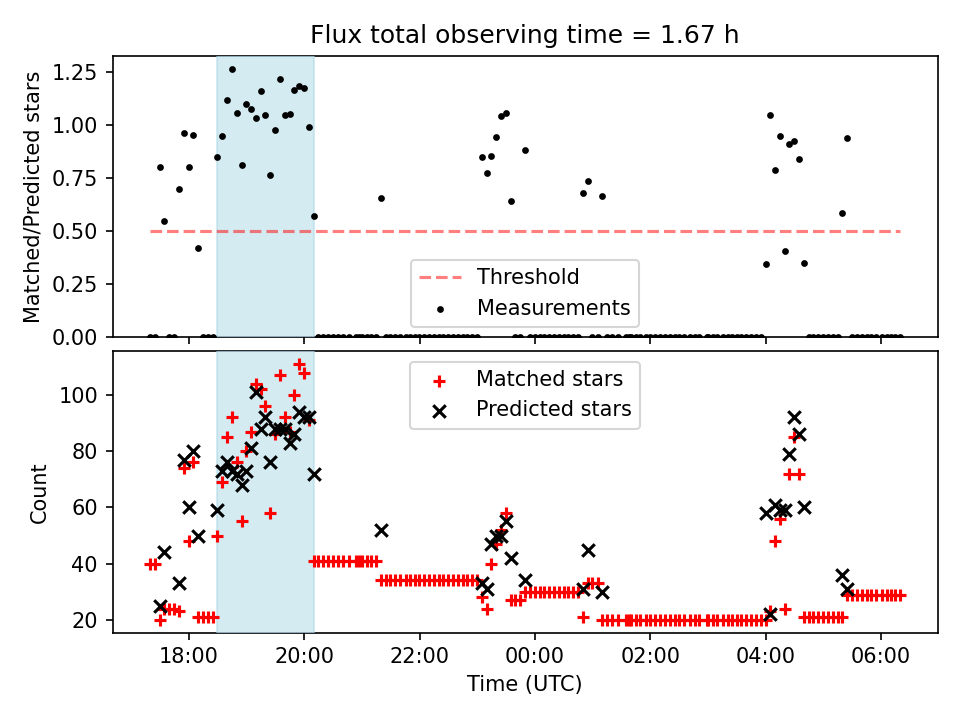 Flux total observing time = 1.67 h

Matched/Predicted stars
1.25
1.00
0.75
0.50
0.25
0.00

Threshold
Measurements

Count
100
80
60
40
20

Matched stars
Predicted stars

18:00
20:00
22:00
00:00
02:00
04:00
06:00
Time (UTC)